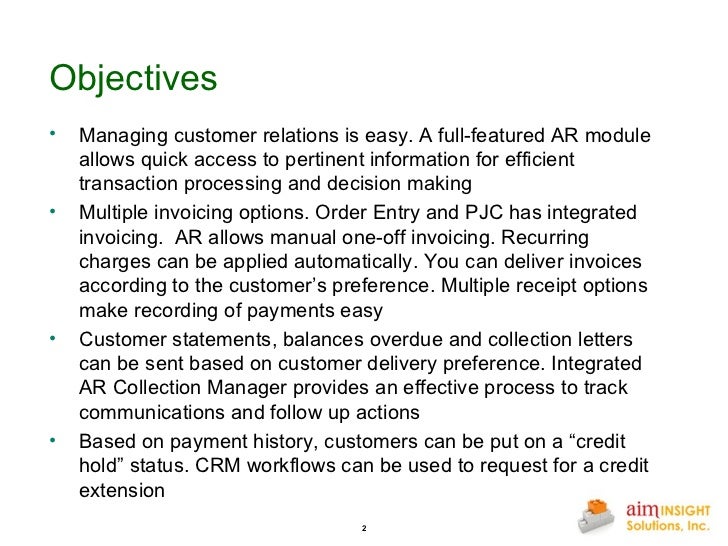 Objectives

• Managing customer relations is easy. A full-featured AR module allows quick access to pertinent information for efficient transaction processing and decision making

• Multiple invoicing options. Order Entry and PJC has integrated invoicing. AR allows manual one-off invoicing. Recurring charges can be applied automatically. You can deliver invoices according to the customer's preference. Multiple receipt options make recording of payments easy

• Customer statements, balances overdue and collection letters can be sent based on customer delivery preference. Integrated AR Collection Manager provides an effective process to track communications and follow up actions

• Based on payment history, customers can be put on a "credit hold" status. CRM workflows can be used to request for a credit extension

2

aim INSIGHT Solutions, Inc.